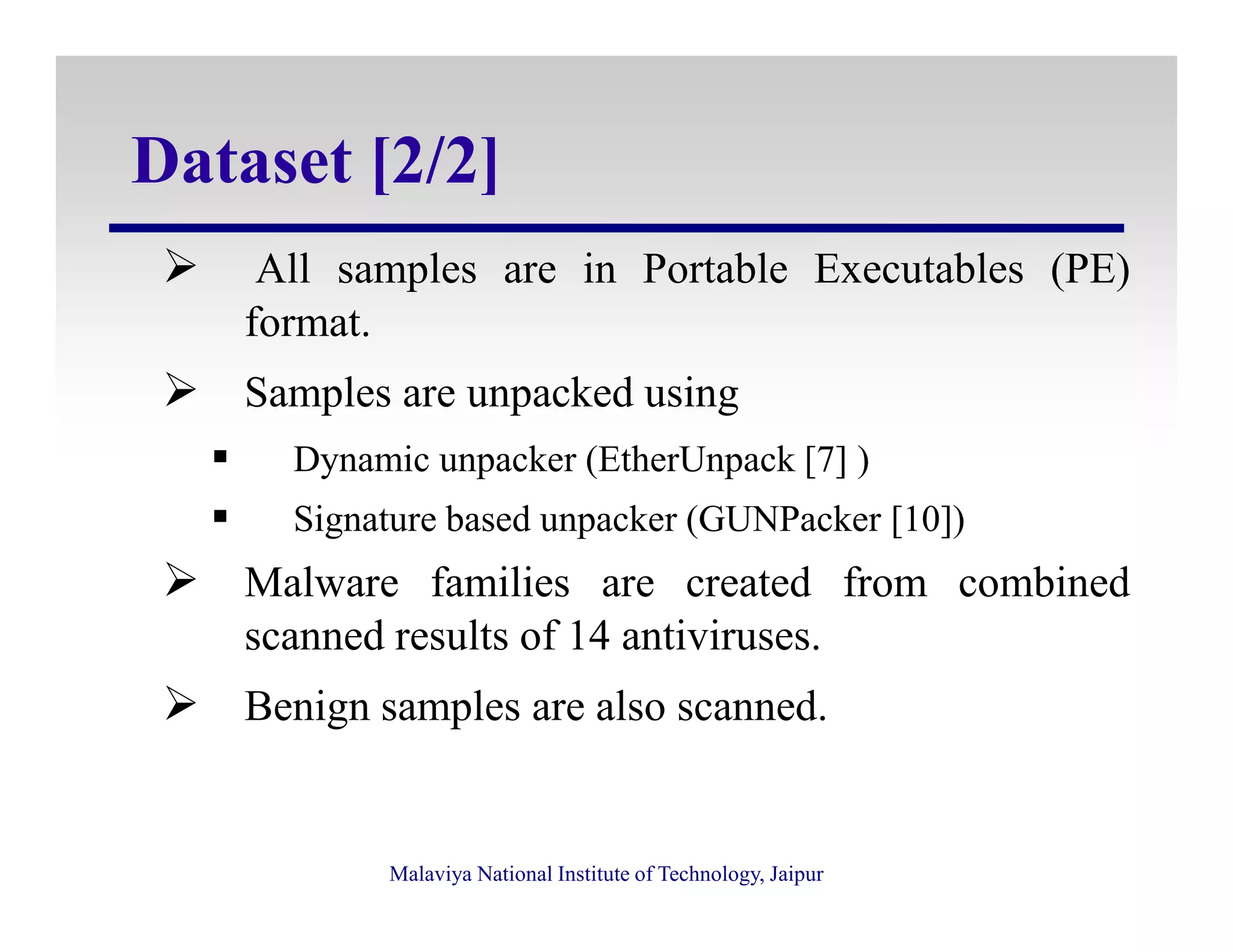 Dataset [2/2]

➢ All samples are in Portable Executables (PE) format.

➢ Samples are unpacked using

▪ Dynamic unpacker (EtherUnpack [7] )

▪ Signature based unpacker (GUNPacker [10])

➢ Malware families are created from combined scanned results of 14 antiviruses.

➢ Benign samples are also scanned.

Malaviya National Institute of Technology, Jaipur